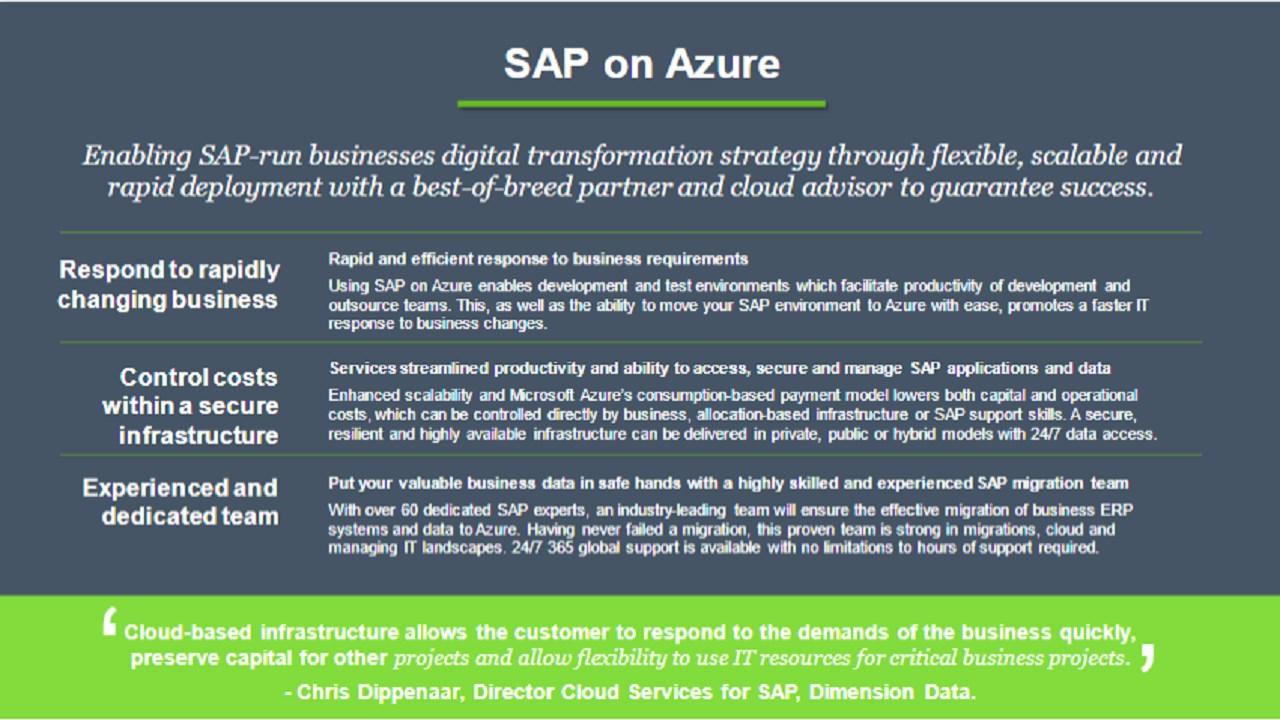 SAP on Azure

Enabling SAP-run businesses digital transformation strategy through flexible, scalable and rapid deployment with a best-of-breed partner and cloud advisor to guarantee success.

Respond to rapidly changing business

Rapid and efficient response to business requirements

Using SAP on Azure enables development and test environments which facilitate productivity of development and outsource teams. This, as well as the ability to move your SAP environment to Azure with ease, promotes a faster IT response to business changes.

Control costs within a secure infrastructure

Services streamlined productivity and ability to access, secure and manage SAP applications and data

Enhanced scalability and Microsoft Azure's consumption-based payment model lowers both capital and operational costs, which can be controlled directly by business, allocation-based infrastructure or SAP support skills. A secure, resilient and highly available infrastructure can be delivered in private, public or hybrid models with 24/7 data access.

Experienced and dedicated team

Put your valuable business data in safe hands with a highly skilled and experienced SAP migration team

With over 60 dedicated SAP experts, an industry-leading team will ensure the effective migration of business ERP systems and data to Azure. Having never failed a migration, this proven team is strong in migrations, cloud and managing IT landscapes. 24/7 365 global support is available with no limitations to hours of support required.

‘ Cloud-based infrastructure allows the customer to respond to the demands of the business quickly, preserve capital for other projects and allow flexibility to use IT resources for critical business projects. ’

- Chris Dippenaar, Director Cloud Services for SAP, Dimension Data.